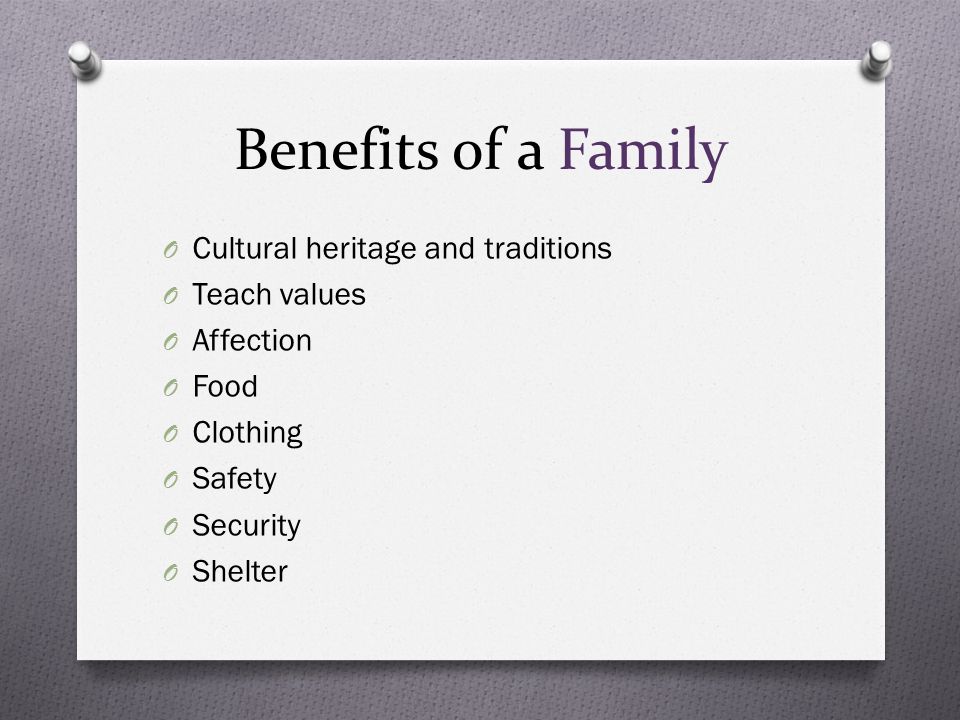 Benefits of a Family

- Cultural heritage and traditions
- Teach values
- Affection
- Food
- Clothing
- Safety
- Security
- Shelter